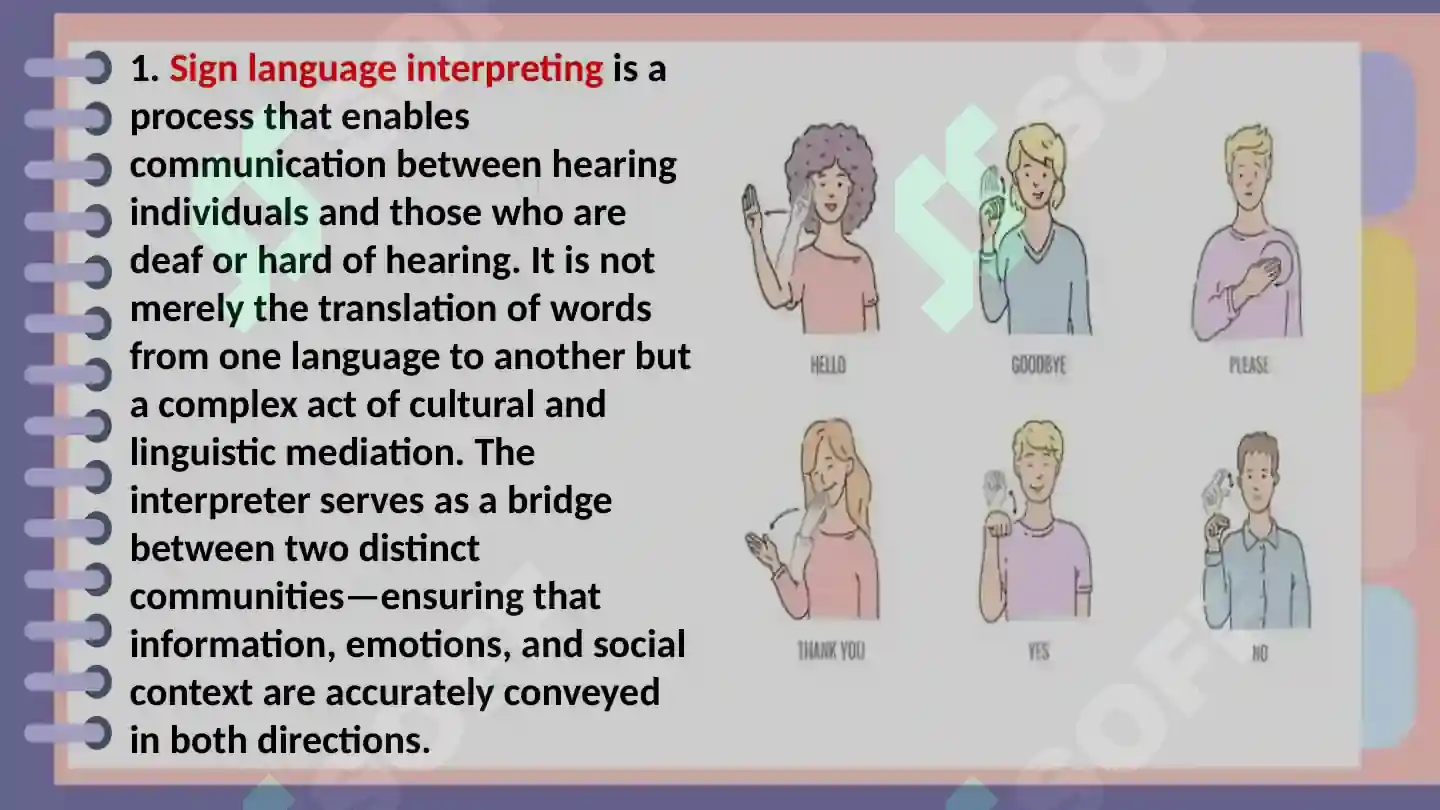 1. Sign language interpreting is a process that enables communication between hearing individuals and those who are deaf or hard of hearing. It is not merely the translation of words from one language to another but a complex act of cultural and linguistic mediation. The interpreter serves as a bridge between two distinct communities—ensuring that information, emotions, and social context are accurately conveyed in both directions.

HELLO
GOODBYE
PLEASE
THANK YOU
YES
NO